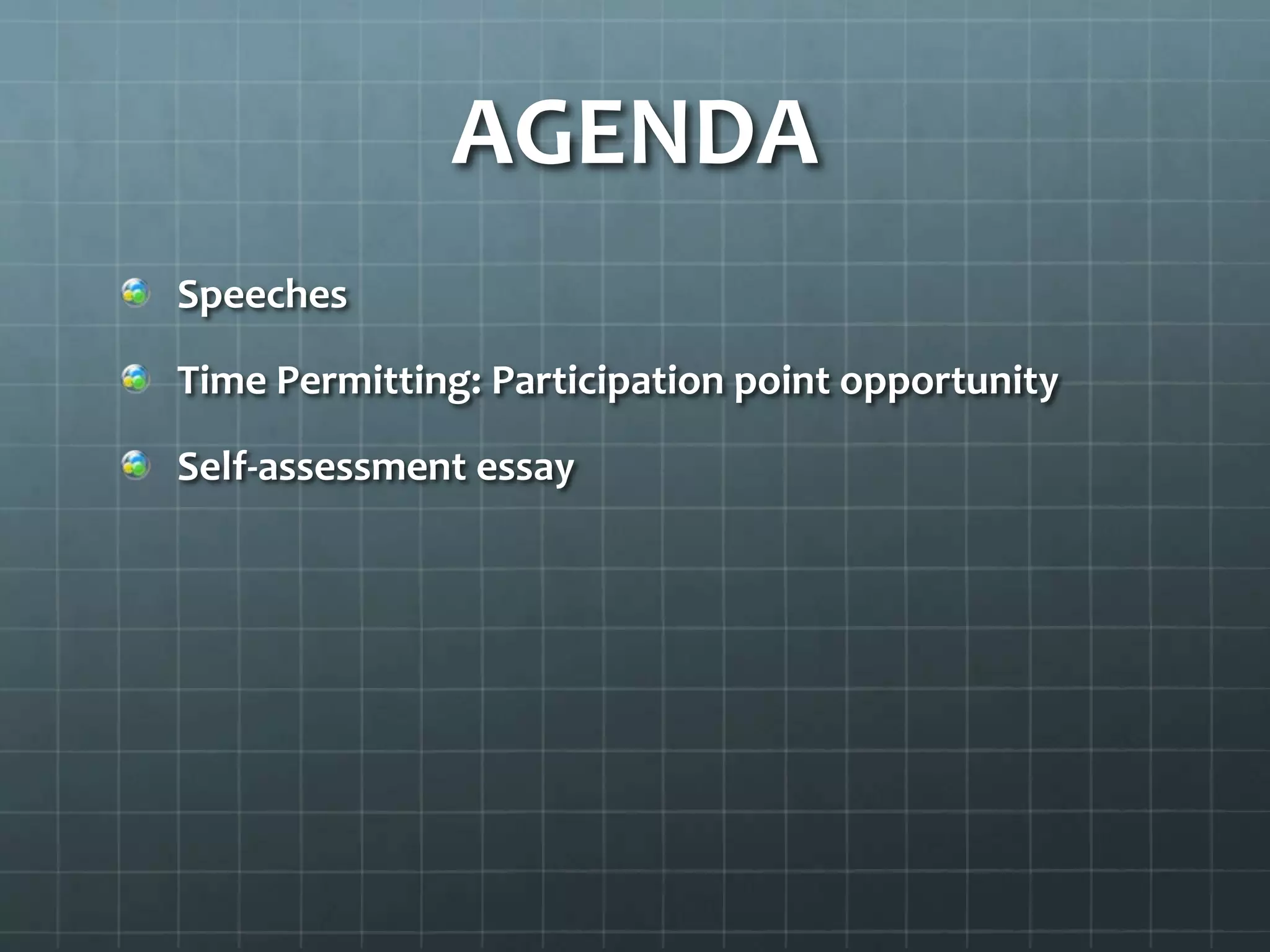 AGENDA

Speeches

Time Permitting: Participation point opportunity

Self-assessment essay